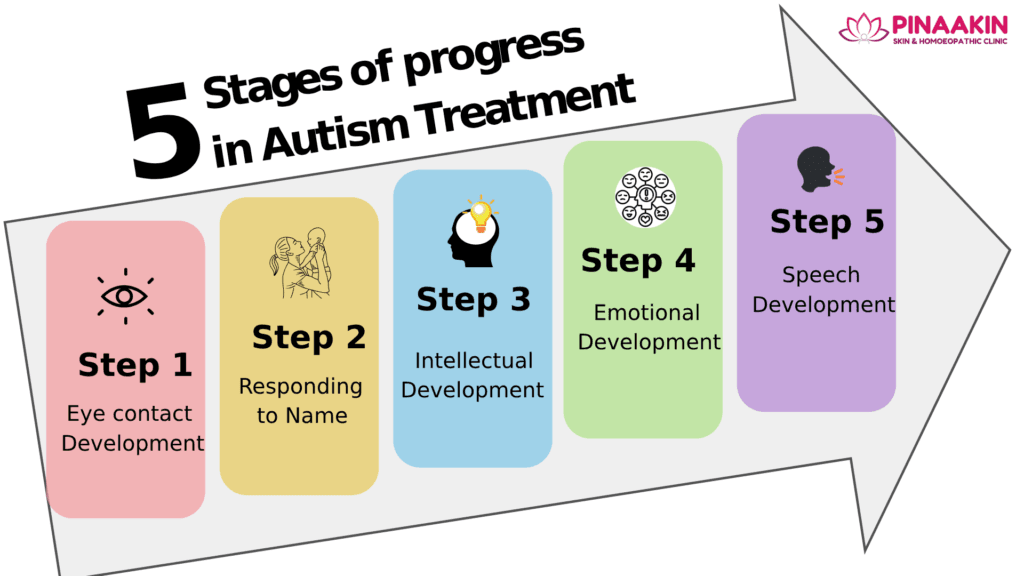 PINAAKIN
SKIN & HOMOEOPATHIC CLINIC

5 Stages of progress in Autism Treatment

Step 1
Eye contact Development

Step 2
Responding to Name

Step 3
Intellectual Development

Step 4
Emotional Development

Step 5
Speech Development